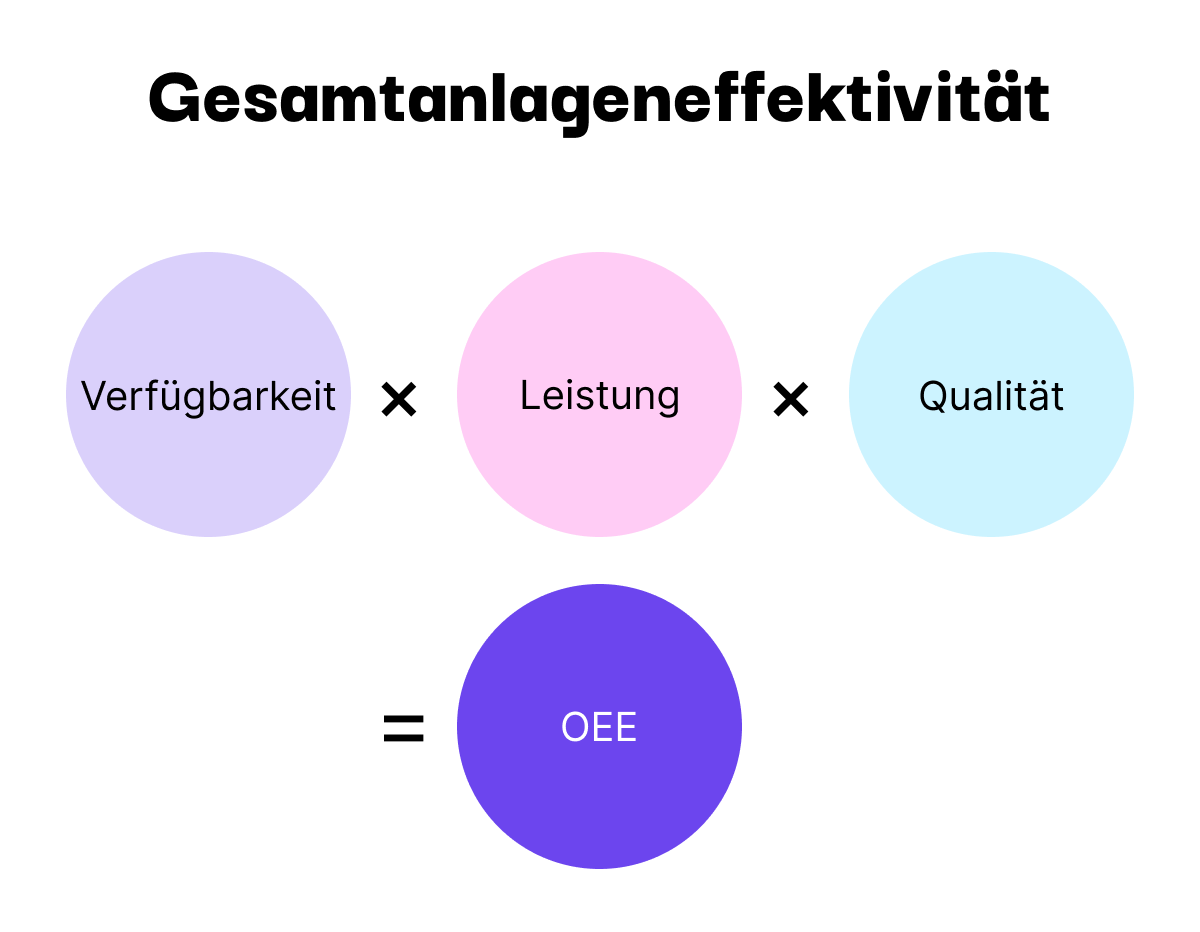 Gesamtanlageneffektivität

Verfügbarkeit × Leistung × Qualität

= OEE